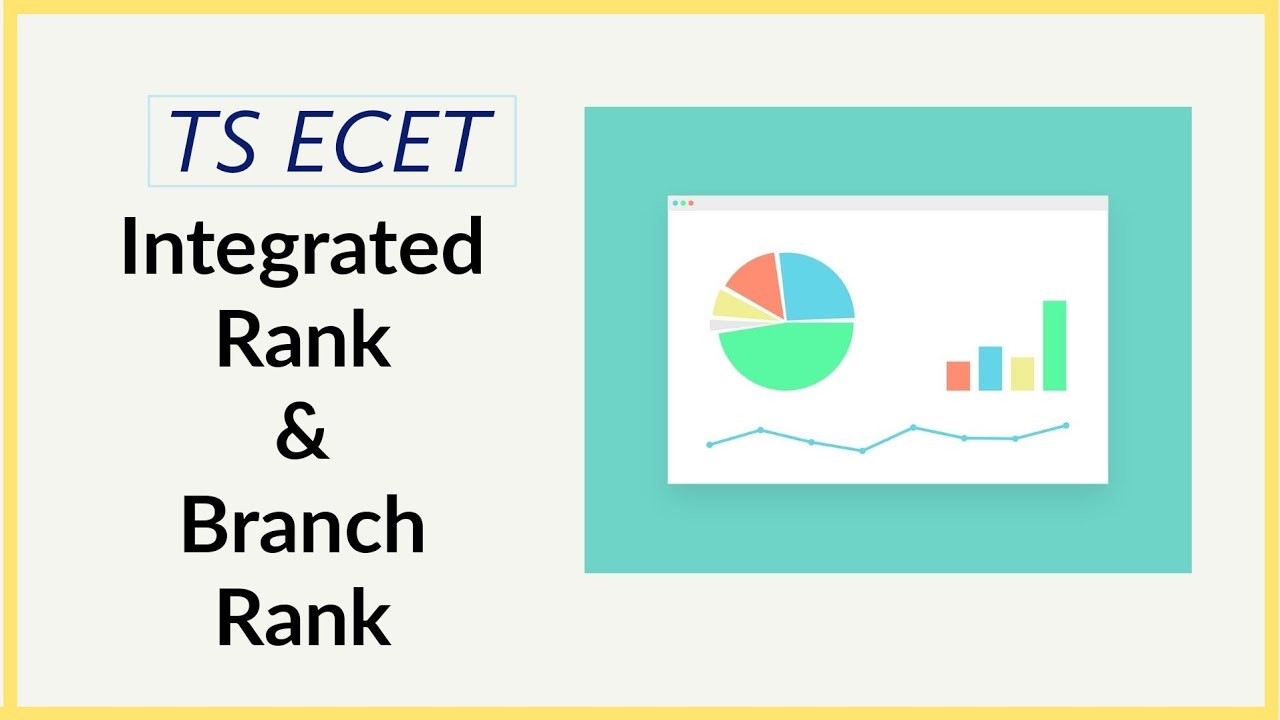 TS ECET

Integrated Rank & Branch Rank